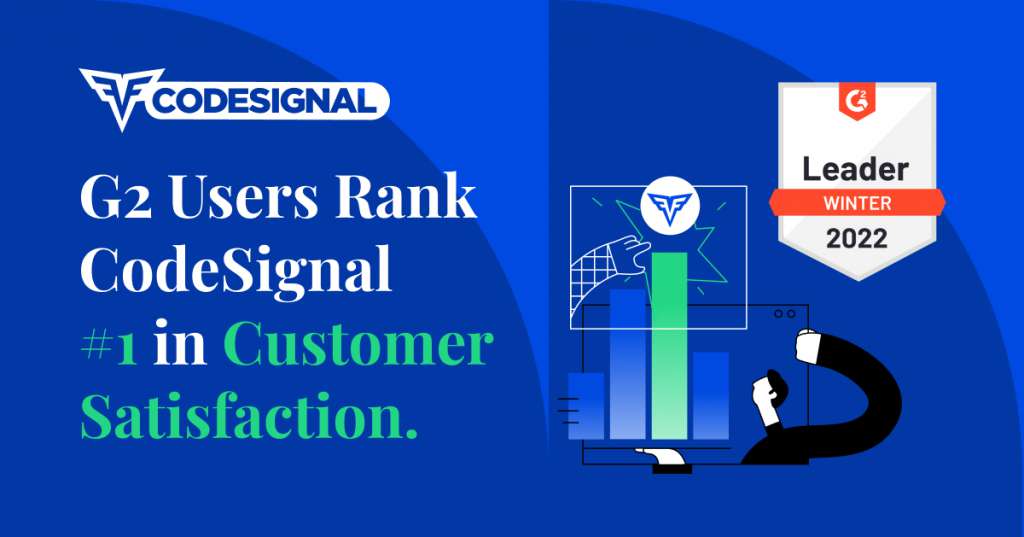 CODESIGNAL

G2 Users Rank CodeSignal #1 in Customer Satisfaction.

G2

Leader

WINTER

2022